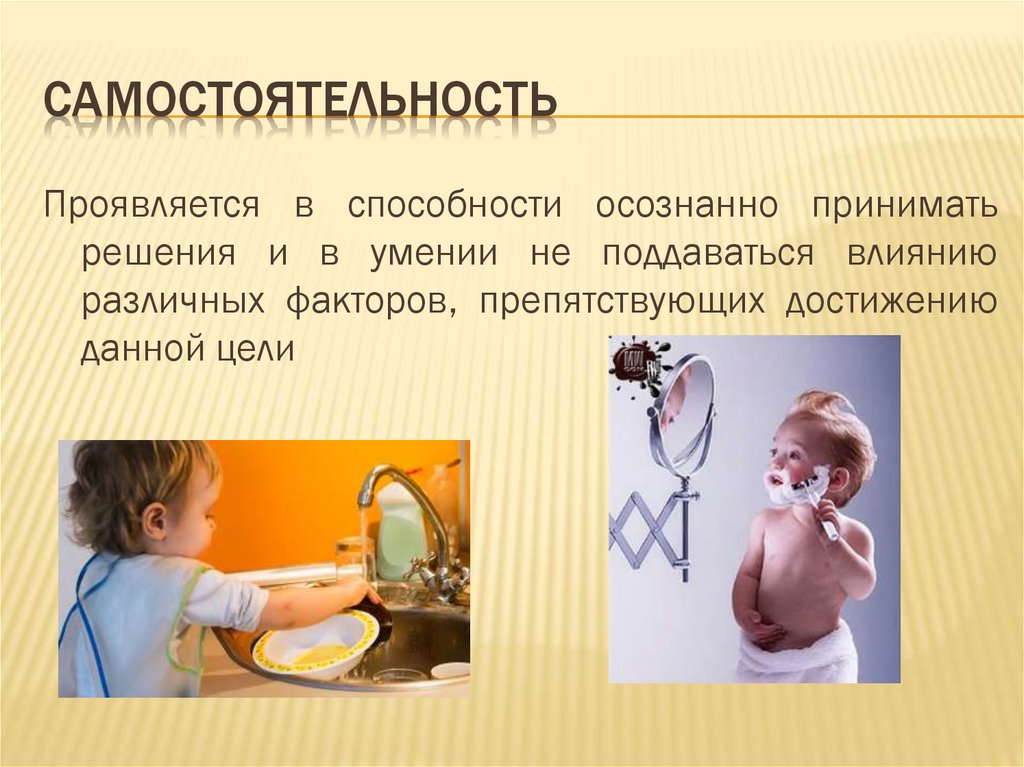 САМОСТОЯТЕЛЬНОСТЬ

Проявляется в способности осознанно принимать решения и в умении не поддаваться влиянию различных факторов, препятствующих достижению данной цели